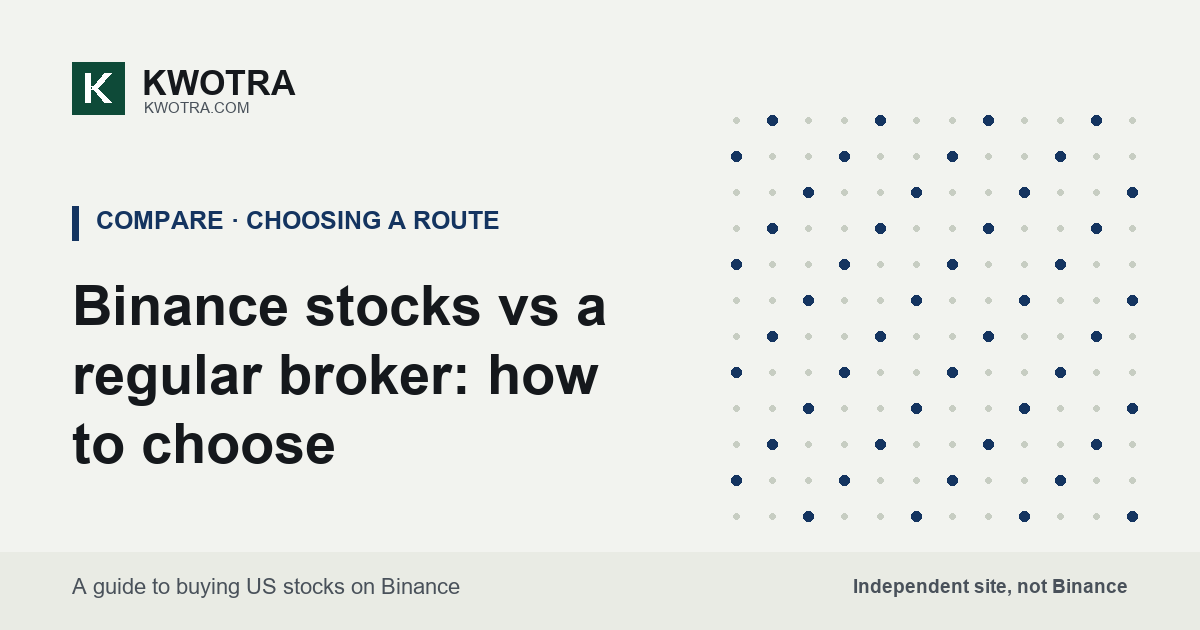 K
KWOTRA
KWOTRA.COM

COMPARE · CHOOSING A ROUTE

Binance stocks vs a regular broker: how to choose

A guide to buying US stocks on Binance

Independent site, not Binance